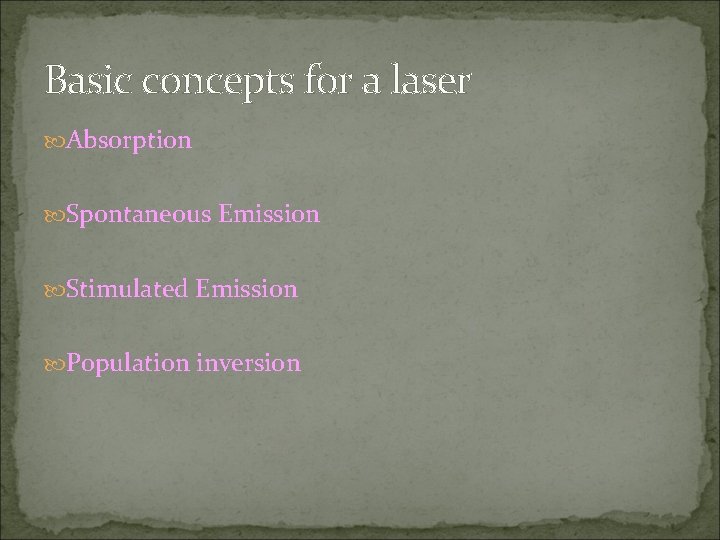 Basic concepts for a laser

Absorption

Spontaneous Emission

Stimulated Emission

Population inversion